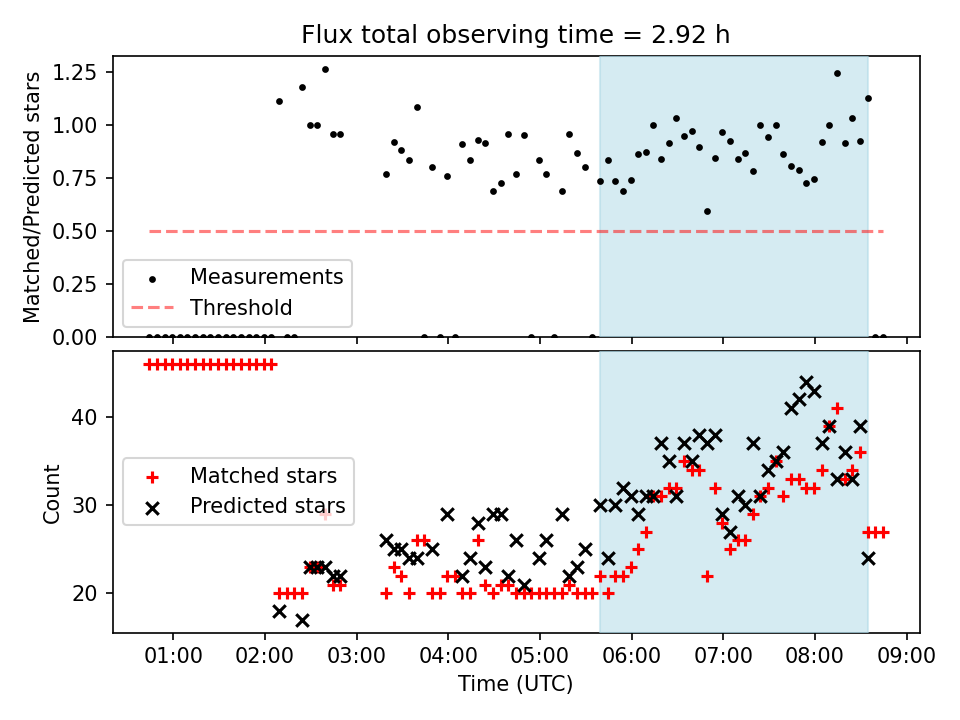 Flux total observing time = 2.92 h

Matched/Predicted stars

1.25
1.00
0.75
0.50
0.25
0.00

Measurements
Threshold

Count

40
30
20

Matched stars
Predicted stars

01:00 02:00 03:00 04:00 05:00 06:00 07:00 08:00 09:00
Time (UTC)